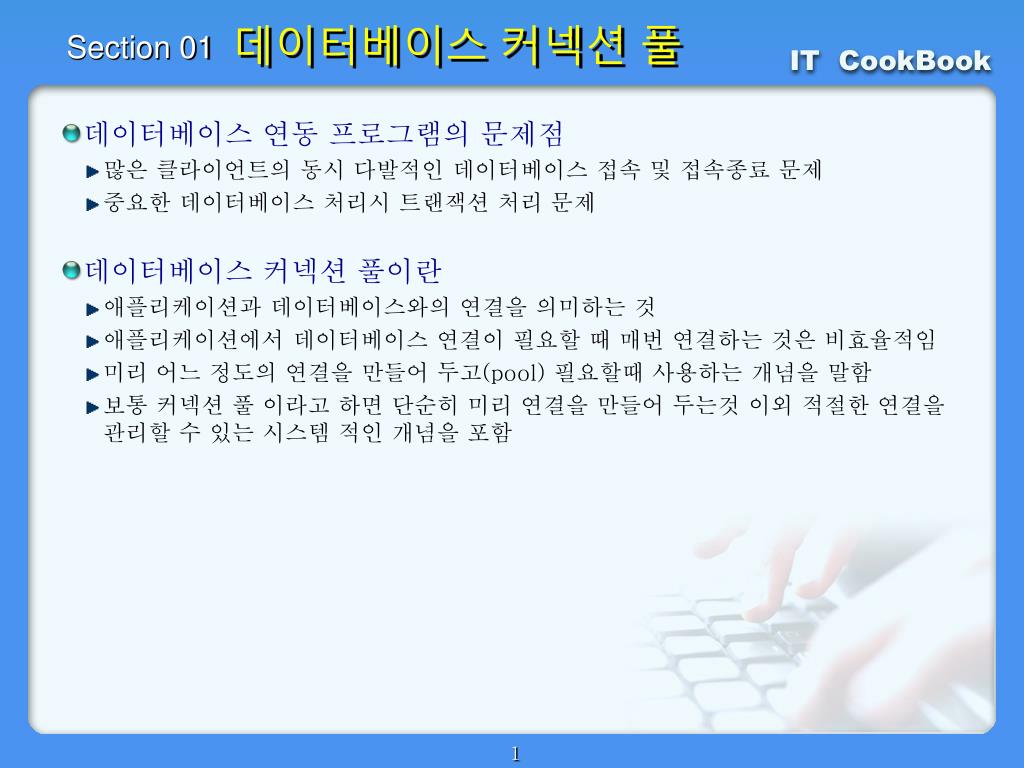 Section 01 데이터베이스 커넥션 풀

IT CookBook

데이터베이스 연동 프로그램의 문제점

많은 클라이언트의 동시 다발적인 데이터베이스 접속 및 접속종료 문제

중요한 데이터베이스 처리시 트랜잭션 처리 문제

데이터베이스 커넥션 풀이란

애플리케이션과 데이터베이스와의 연결을 의미하는 것

애플리케이션에서 데이터베이스 연결이 필요할 때 매번 연결하는 것은 비효율적임

미리 어느 정도의 연결을 만들어 두고(pool) 필요할때 사용하는 개념을 말함

보통 커넥션 풀 이라고 하면 단순히 미리 연결을 만들어 두는것 이외 적절한 연결을 관리할 수 있는 시스템 적인 개념을 포함

1